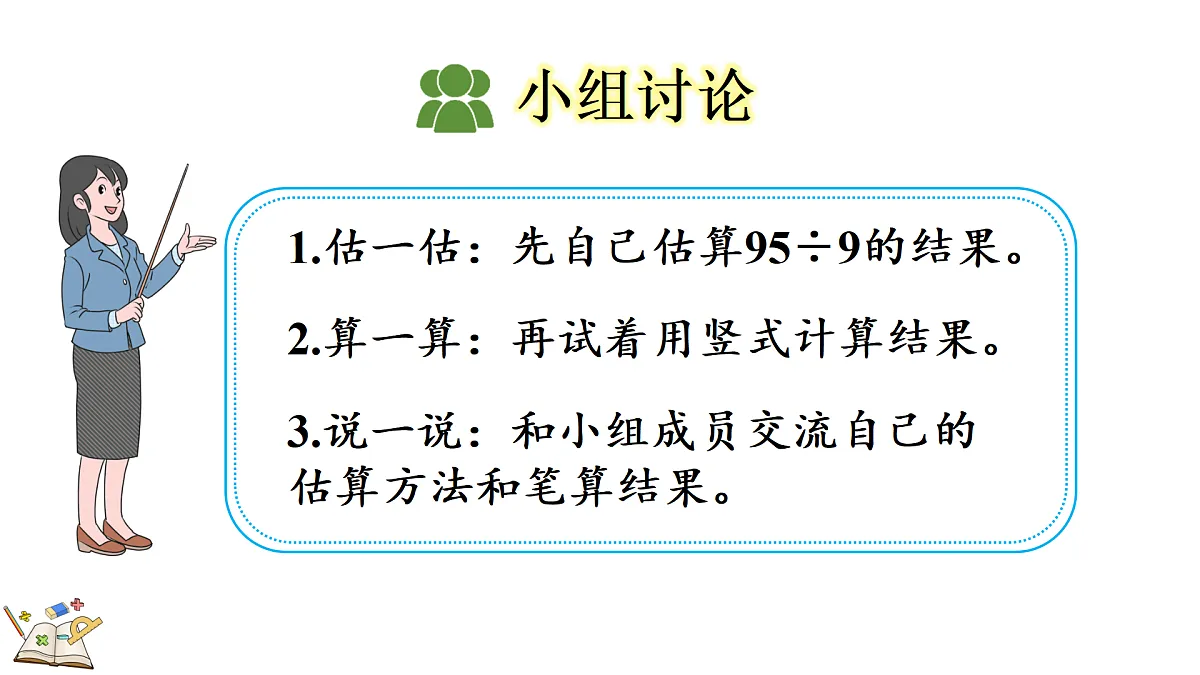 小组讨论

1.估一估：先自己估算$95\div9$的结果。

2.算一算：再试着用竖式计算结果。

3.说一说：和小组成员交流自己的估算方法和笔算结果。